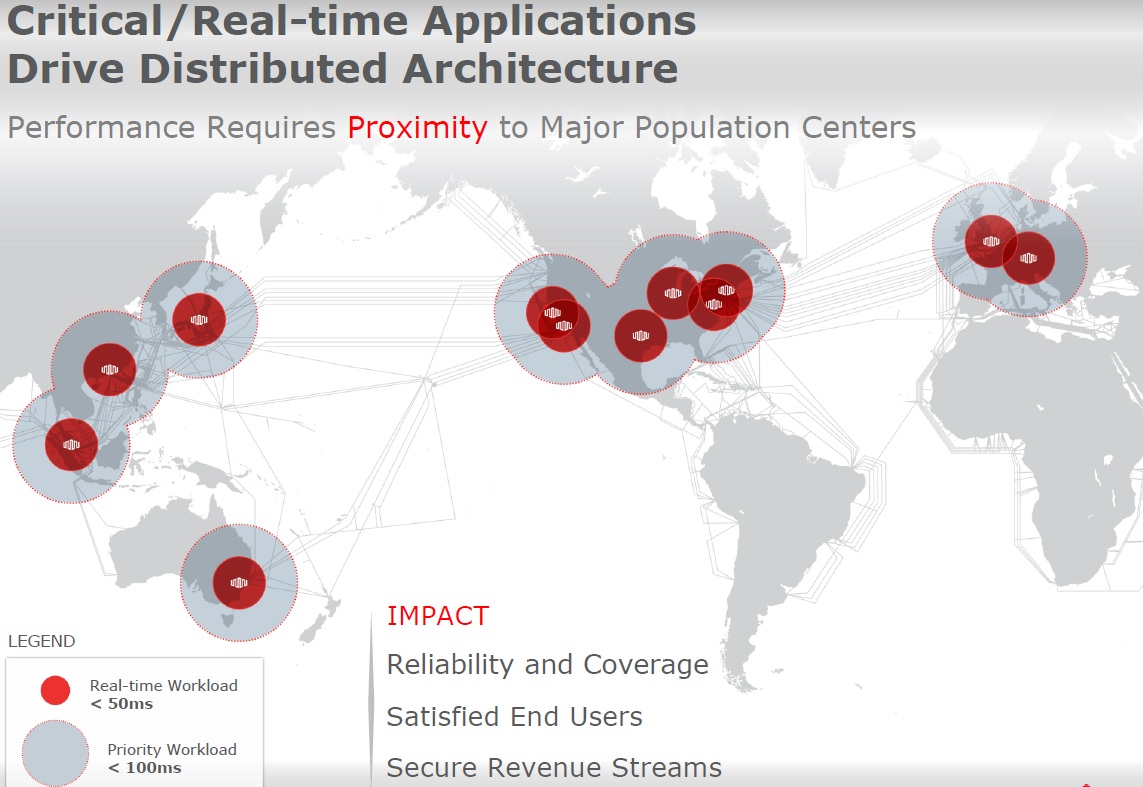 Critical/Real-time Applications Drive Distributed Architecture

Performance Requires Proximity to Major Population Centers

LEGEND

Real-time Workload
< 50ms

Priority Workload
< 100ms

IMPACT

Reliability and Coverage

Satisfied End Users

Secure Revenue Streams